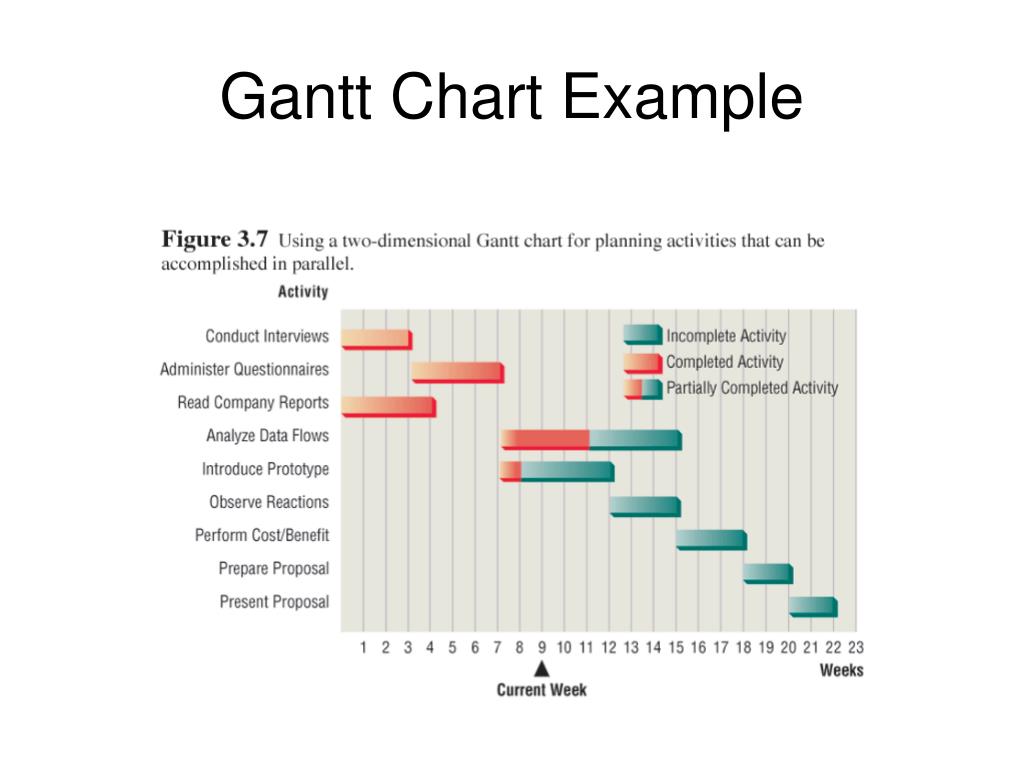 Gantt Chart Example

Figure 3.7 Using a two-dimensional Gantt chart for planning activities that can be accomplished in parallel.

Activity

Conduct Interviews
Administer Questionnaires
Read Company Reports
Analyze Data Flows
Introduce Prototype
Observe Reactions
Perform Cost/Benefit
Prepare Proposal
Present Proposal

Incomplete Activity
Completed Activity
Partially Completed Activity

1 2 3 4 5 6 7 8 9 10 11 12 13 14 15 16 17 18 19 20 21 22 23
Weeks

Current Week